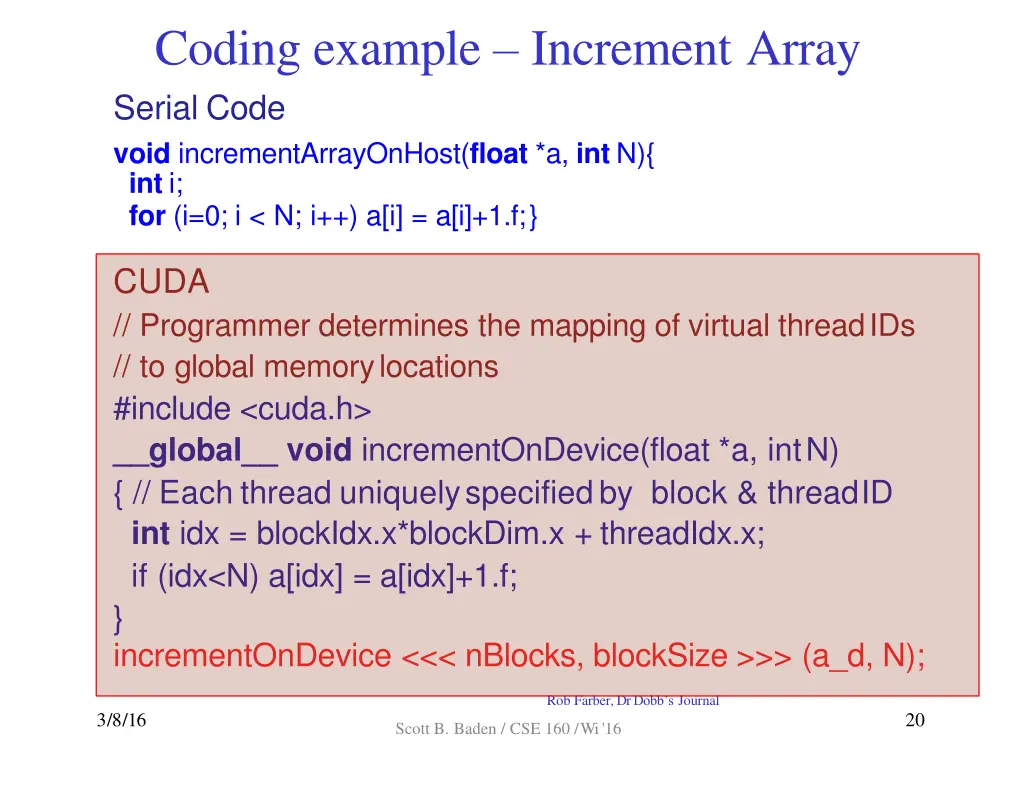 Coding example – Increment Array

Serial Code

void incrementArrayOnHost(float *a, int N){
int i;
for (i=0; i < N; i++) a[i] = a[i]+1.f;}

CUDA

// Programmer determines the mapping of virtual thread IDs
// to global memory locations
#include <cuda.h>
__global__ void incrementOnDevice(float *a, int N)
{ // Each thread uniquely specified by block & thread ID
int idx = blockIdx.x*blockDim.x + threadIdx.x;
if (idx<N) a[idx] = a[idx]+1.f;
}
incrementOnDevice <<< nBlocks, blockSize >>> (a_d, N);

Rob Farber, Dr Dobb's Journal

3/8/16

Scott B. Baden / CSE 160 / Wi '16

20